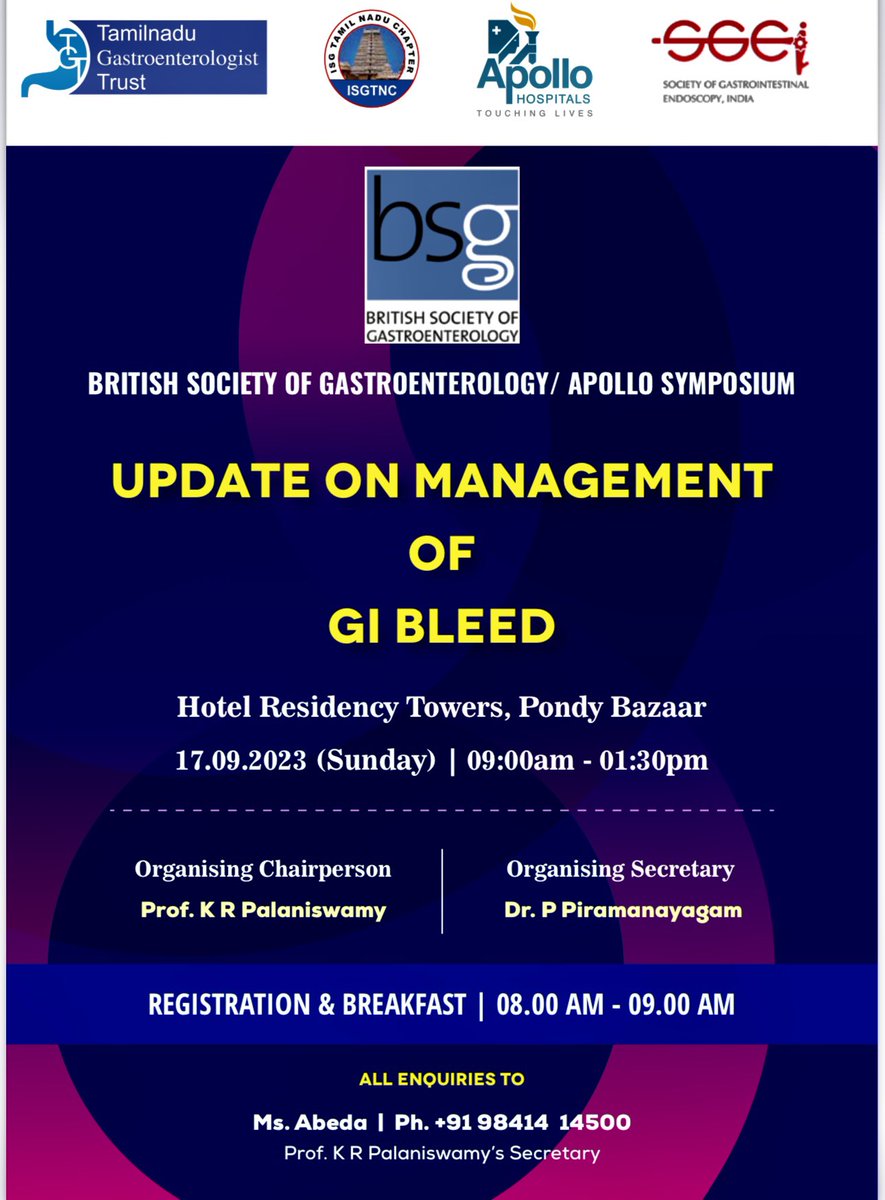 TGT Tamilnadu Gastroenterologist Trust

ISG TAMIL NADU CHAPTER
ISGTNC

Apollo HOSPITALS
TOUCHING LIVES

SGEI
SOCIETY OF GASTROINTESTINAL ENDOSCOPY, INDIA

bsg
BRITISH SOCIETY OF GASTROENTEROLOGY

BRITISH SOCIETY OF GASTROENTEROLOGY/ APOLLO SYMPOSIUM

UPDATE ON MANAGEMENT OF GI BLEED

Hotel Residency Towers, Pondy Bazaar

17.09.2023 (Sunday) | 09:00am - 01:30pm

Organising Chairperson
Prof. K R Palaniswamy

Organising Secretary
Dr. P Piramanayagam

REGISTRATION & BREAKFAST | 08.00 AM - 09.00 AM

ALL ENQUIRIES TO

Ms. Abeda | Ph. +91 98414 14500
Prof. K R Palaniswamy's Secretary